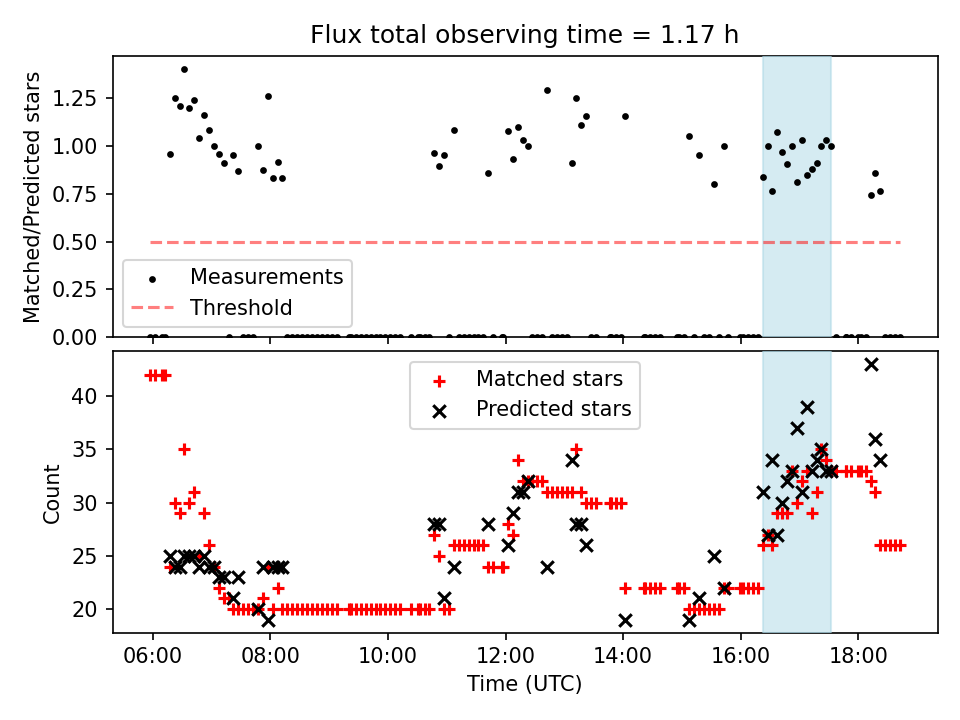 Flux total observing time = 1.17 h

Matched/Predicted stars

1.25
1.00
0.75
0.50
0.25
0.00

Measurements
Threshold

Count

40
35
30
25
20

Matched stars
Predicted stars

06:00
08:00
10:00
12:00
14:00
16:00
18:00

Time (UTC)